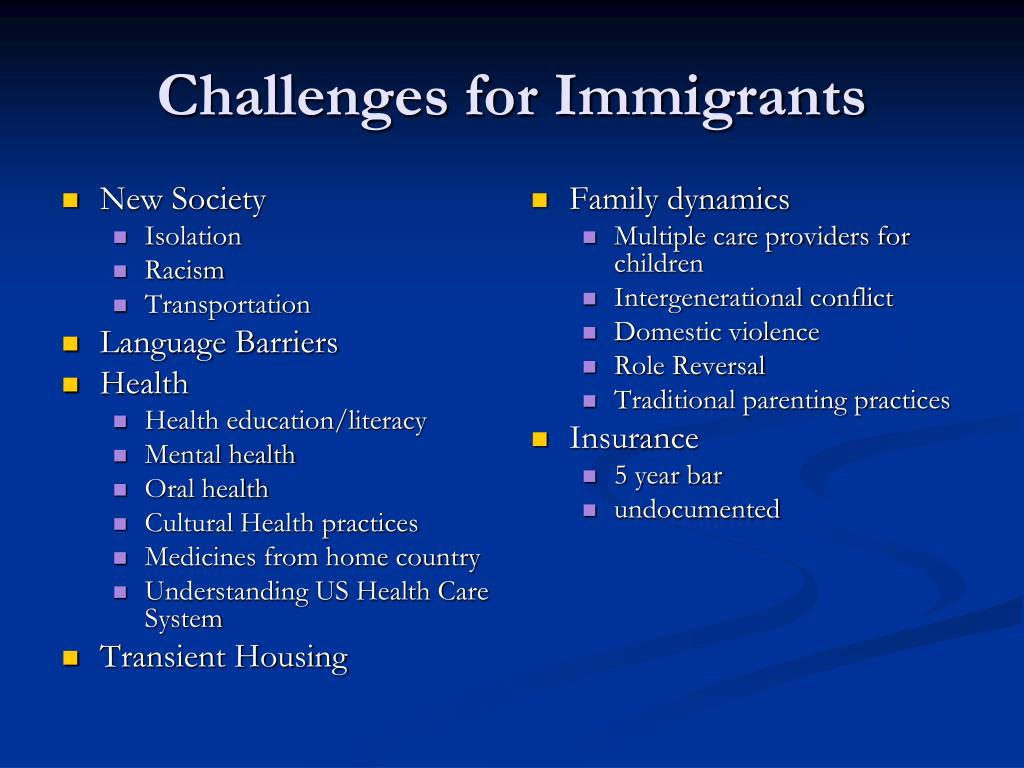 Challenges for Immigrants

- New Society
  - Isolation
  - Racism
  - Transportation
- Language Barriers
- Health
  - Health education/literacy
  - Mental health
  - Oral health
  - Cultural Health practices
  - Medicines from home country
  - Understanding US Health Care System
- Transient Housing

- Family dynamics
  - Multiple care providers for children
  - Intergenerational conflict
  - Domestic violence
  - Role Reversal
  - Traditional parenting practices
- Insurance
  - 5 year bar
  - undocumented